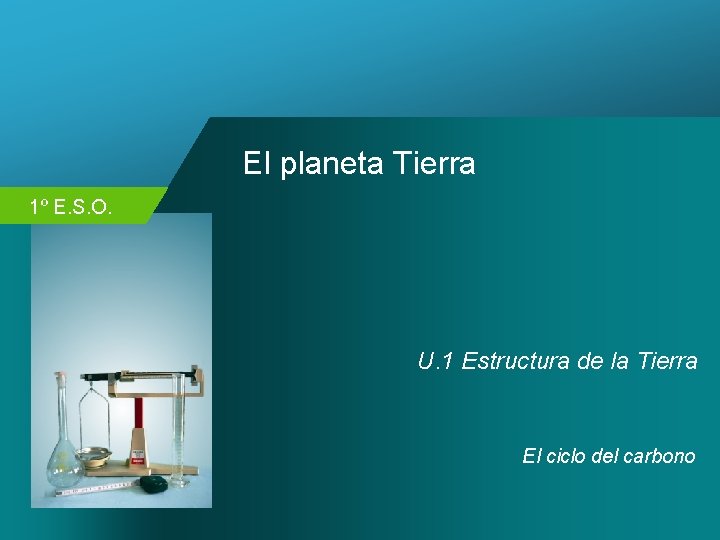 El planeta Tierra

1º E.S.O.

U.1 Estructura de la Tierra

El ciclo del carbono